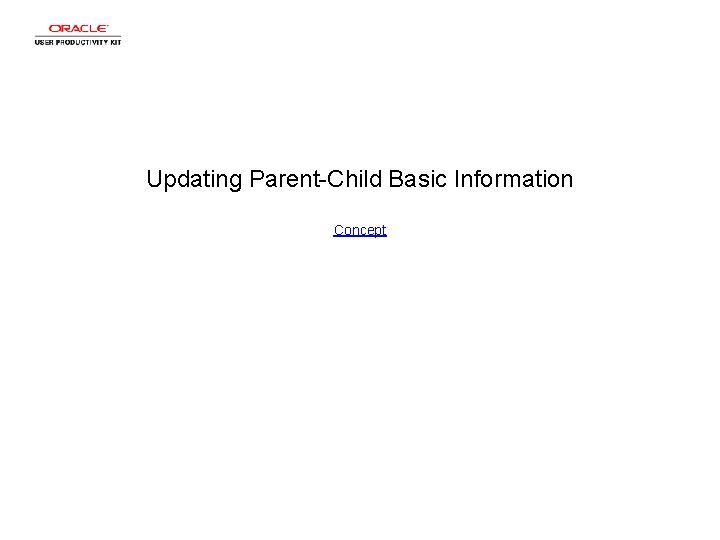 ORACLE
USER PRODUCTIVITY KIT

Updating Parent-Child Basic Information

Concept